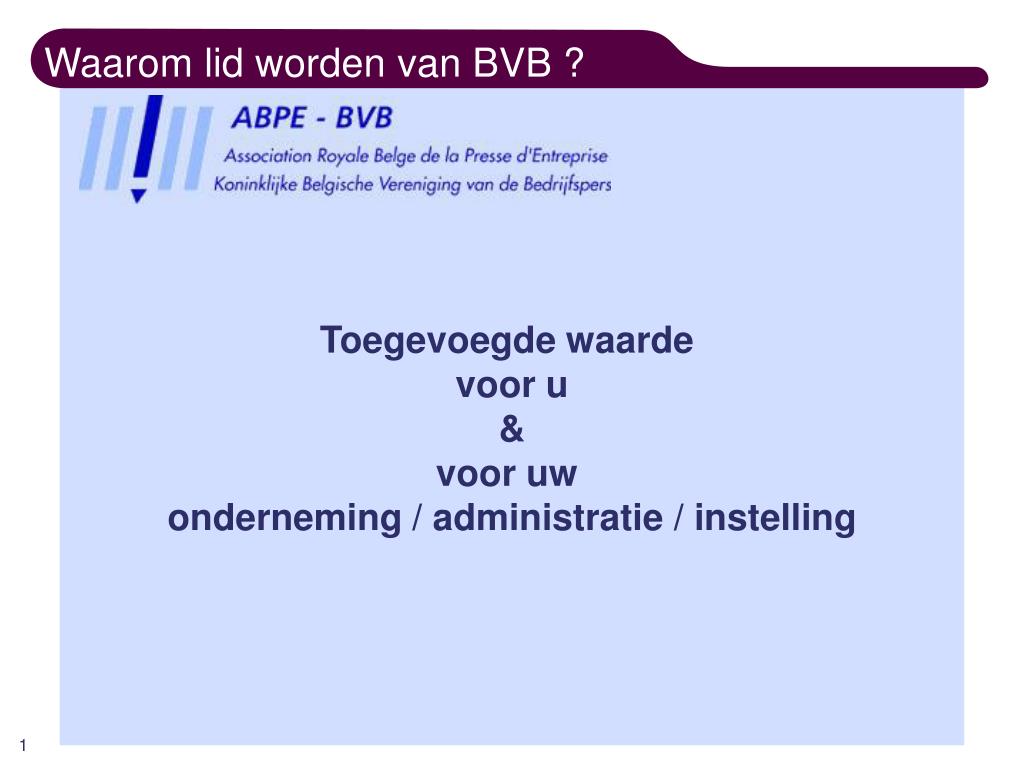 Waarom lid worden van BVB ?

ABPE - BVB
Association Royale Belge de la Presse d'Entreprise
Koninklijke Belgische Vereniging van de Bedrijfspers

Toegevoegde waarde
voor u
&
voor uw
onderneming / administratie / instelling

1